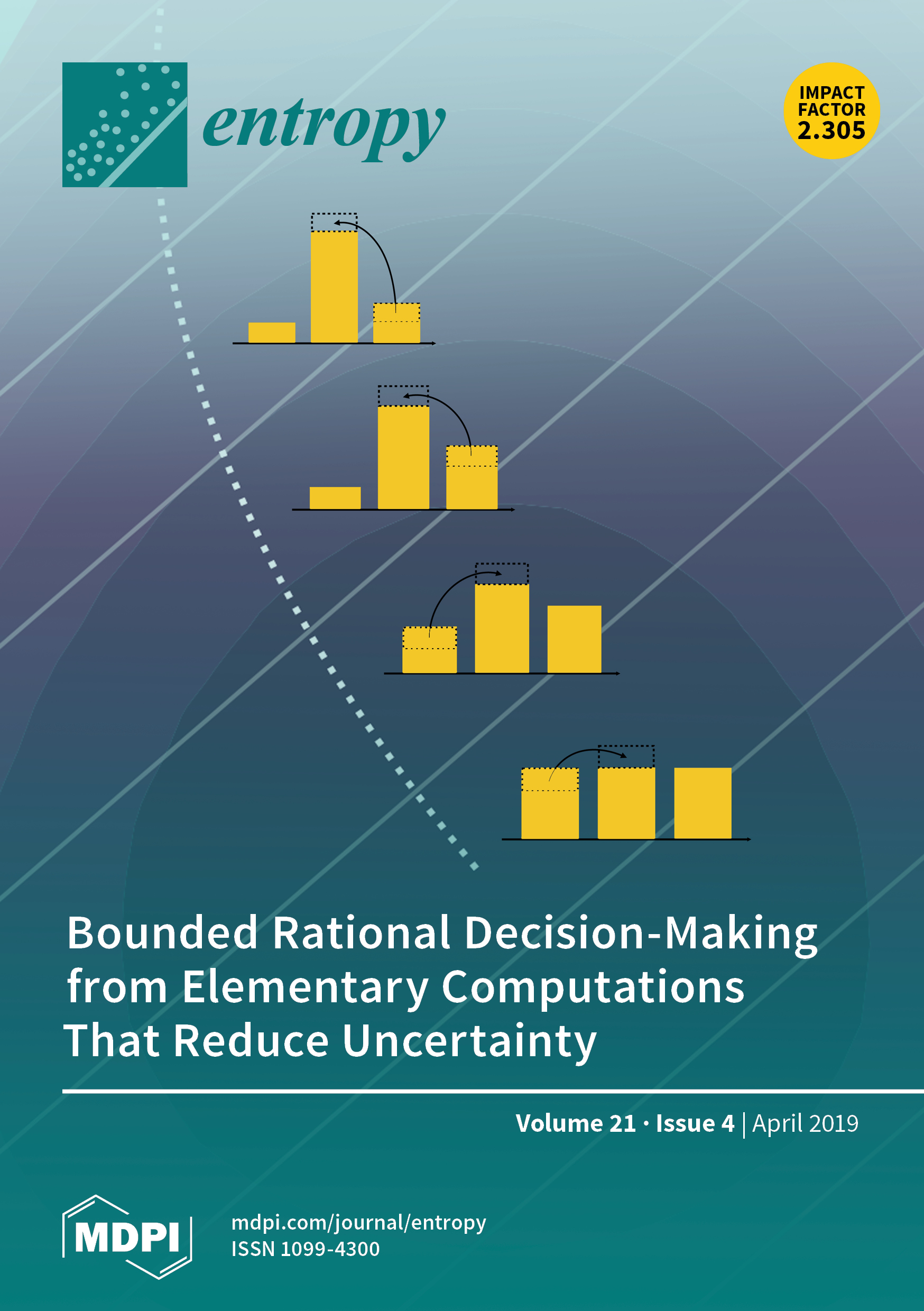 entropy

IMPACT FACTOR 2.305

Bounded Rational Decision-Making from Elementary Computations That Reduce Uncertainty

Volume 21 · Issue 4 | April 2019

MDPI

mdpi.com/journal/entropy
ISSN 1099-4300